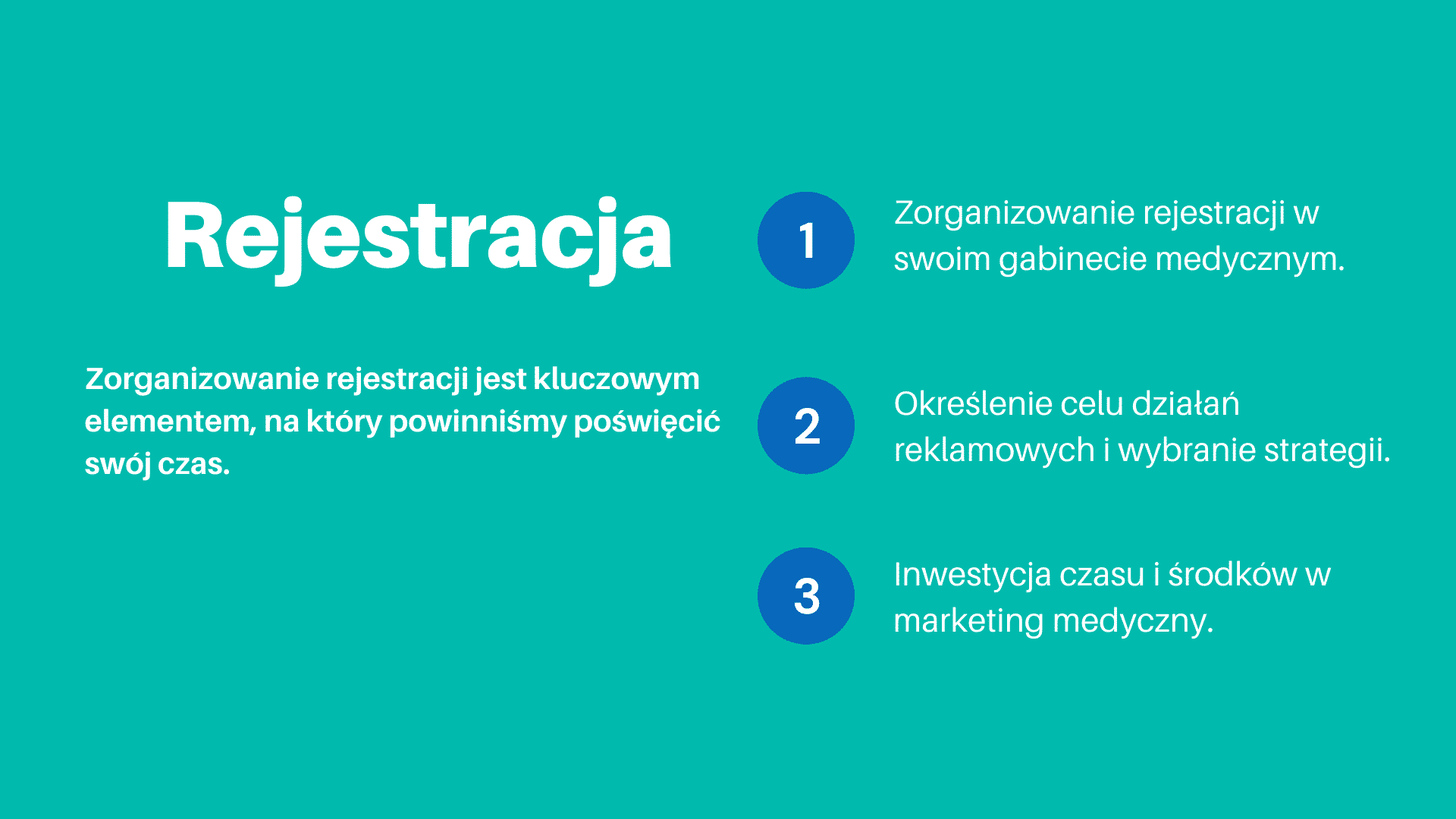 Rejestracja

Zorganizowanie rejestracji jest kluczowym elementem, na który powinniśmy poświęcić swój czas.

1

Zorganizowanie rejestracji w swoim gabinecie medycznym.

2

Określenie celu działań reklamowych i wybranie strategii.

3

Inwestycja czasu i środków w marketing medyczny.